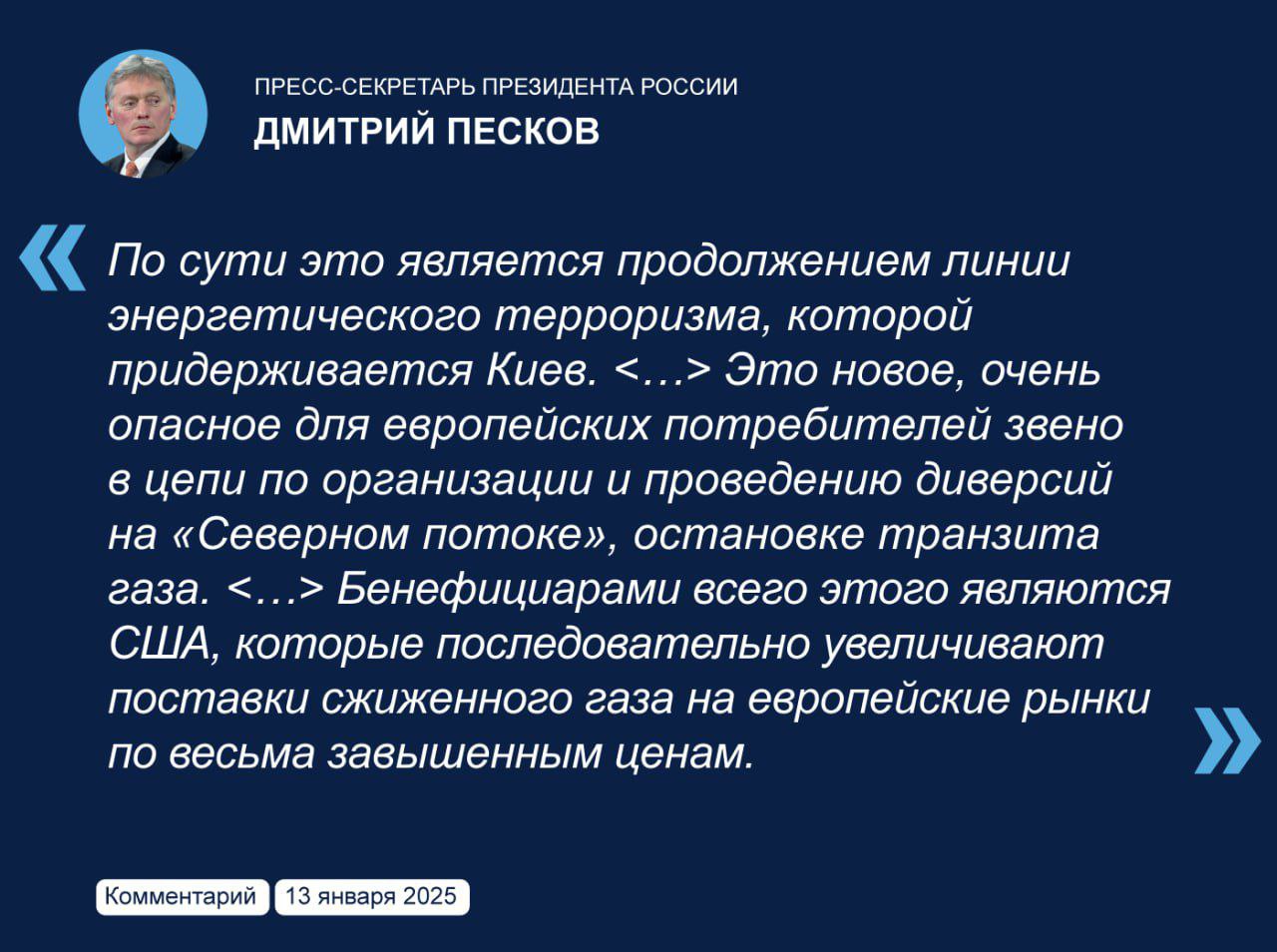 ПРЕСС-СЕКРЕТАРЬ ПРЕЗИДЕНТА РОССИИ
ДМИТРИЙ ПЕСКОВ

«

По сути это является продолжением линии энергетического терроризма, которой придерживается Киев. <…> Это новое, очень опасное для европейских потребителей звено в цепи по организации и проведению диверсий на «Северном потоке», остановке транзита газа. <…> Бенефициарами всего этого являются США, которые последовательно увеличивают поставки сжиженного газа на европейские рынки по весьма завышенным ценам.

»

Комментарий 13 января 2025